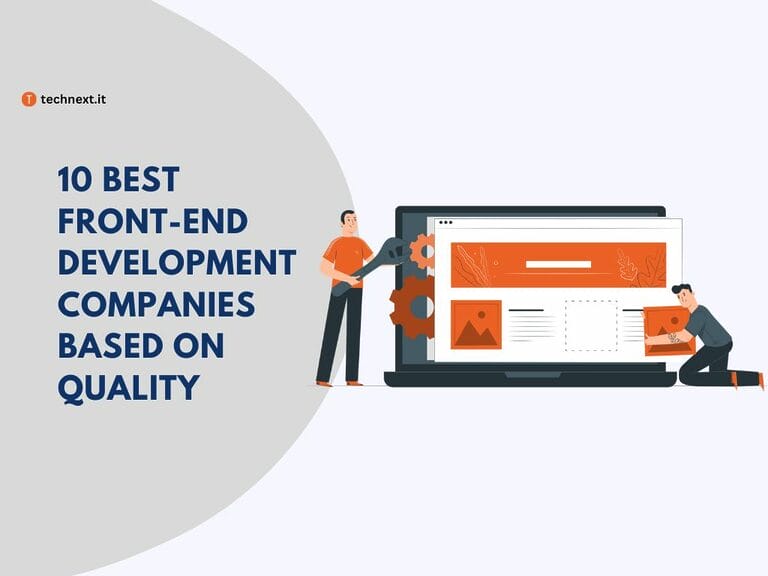 T technext.it

10 BEST FRONT-END DEVELOPMENT COMPANIES BASED ON QUALITY